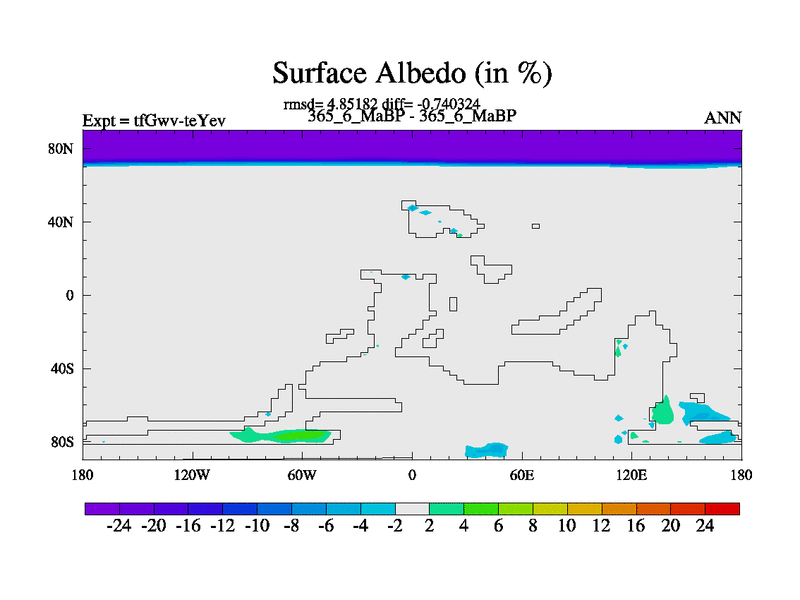 Surface Albedo (in %)

rmsd= 4.85182 diff= -0.740324

Expt = tfGwv-teYev

365_6_MaBP - 365_6_MaBP

ANN

80N

40N

0

40S

80S

180

120W

60W

0

60E

120E

180

-24 -20 -16 -12 -10 -8 -6 -4 -2 2 4 6 8 10 12 16 20 24